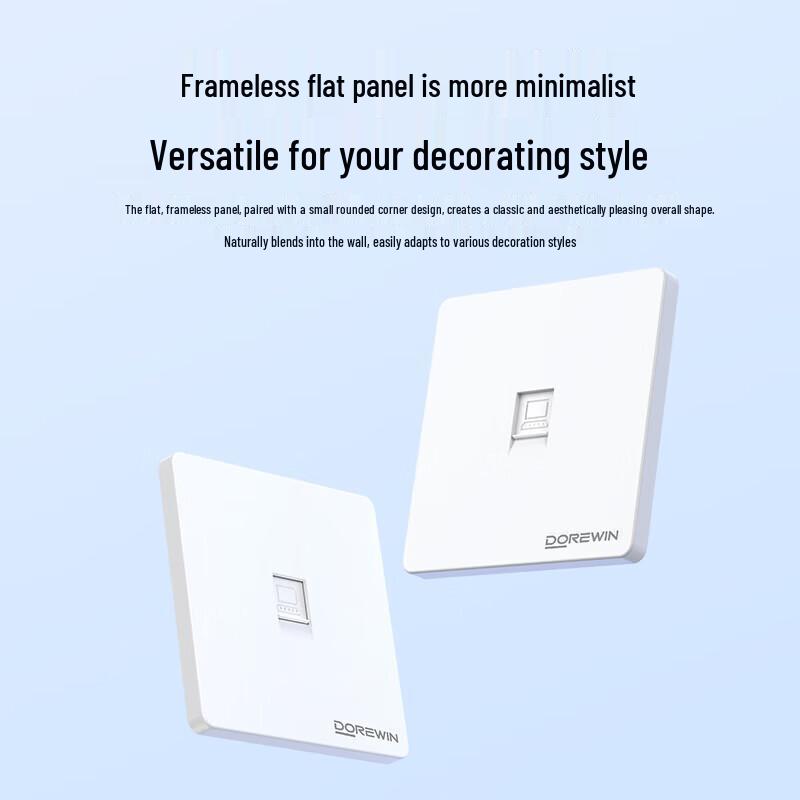 Frameless flat panel is more minimalist

Versatile for your decorating style

The flat, frameless panel, paired with a small rounded corner design, creates a classic and aesthetically pleasing overall shape.

Naturally blends into the wall, easily adapts to various decoration styles

DOREWIN

DOREWIN